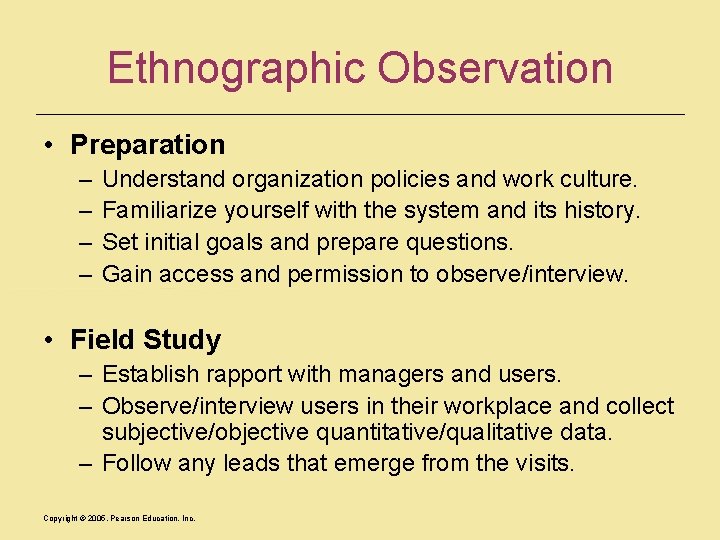 Ethnographic Observation

• Preparation
– Understand organization policies and work culture.
– Familiarize yourself with the system and its history.
– Set initial goals and prepare questions.
– Gain access and permission to observe/interview.

• Field Study
– Establish rapport with managers and users.
– Observe/interview users in their workplace and collect subjective/objective quantitative/qualitative data.
– Follow any leads that emerge from the visits.

Copyright © 2005, Pearson Education, Inc.